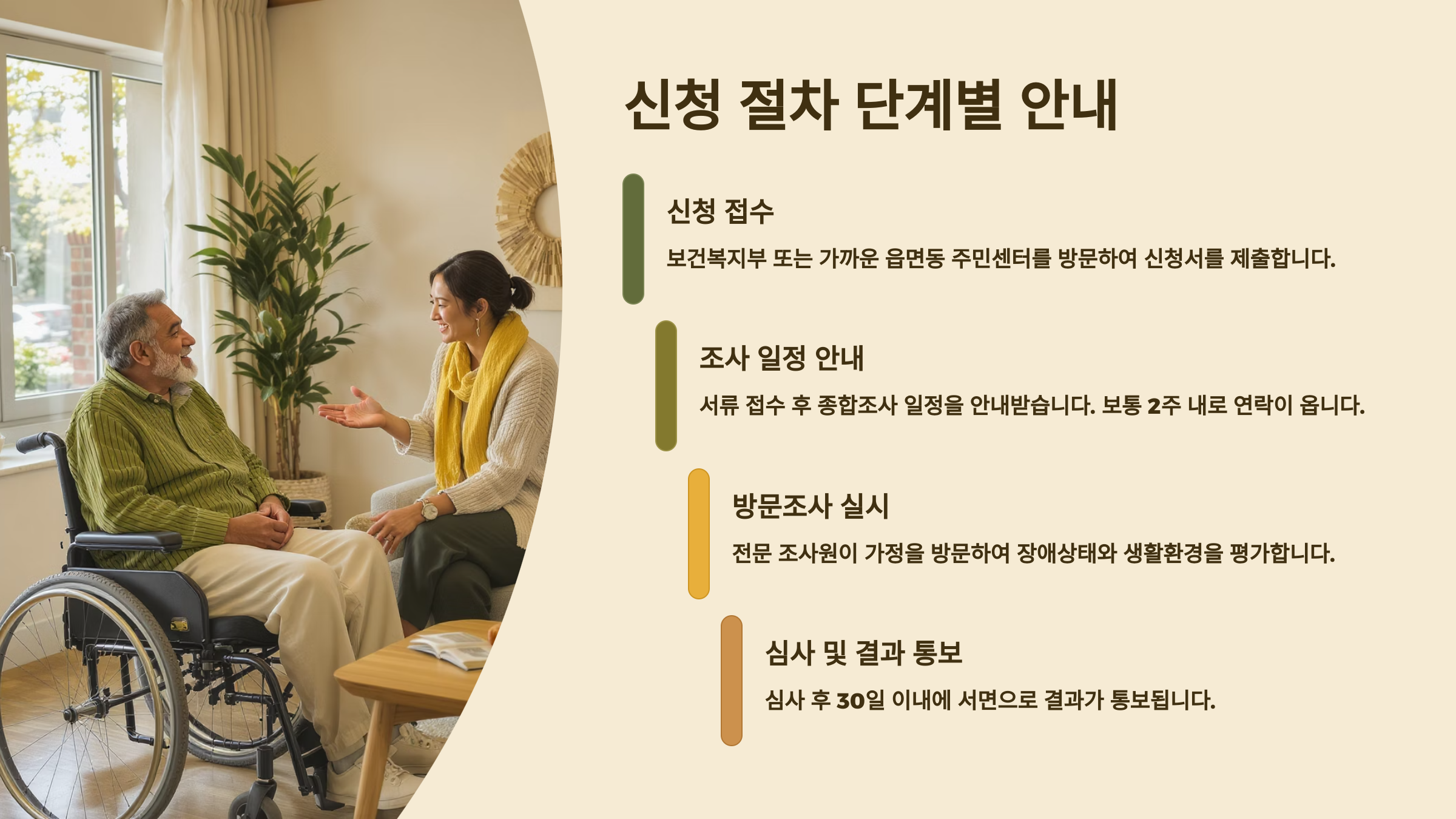 신청 절차 단계별 안내

신청 접수

보건복지부 또는 가까운 읍면동 주민센터를 방문하여 신청서를 제출합니다.

조사 일정 안내

서류 접수 후 종합조사 일정을 안내받습니다. 보통 2주 내로 연락이 옵니다.

방문조사 실시

전문 조사원이 가정을 방문하여 장애상태와 생활환경을 평가합니다.

심사 및 결과 통보

심사 후 30일 이내에 서면으로 결과가 통보됩니다.